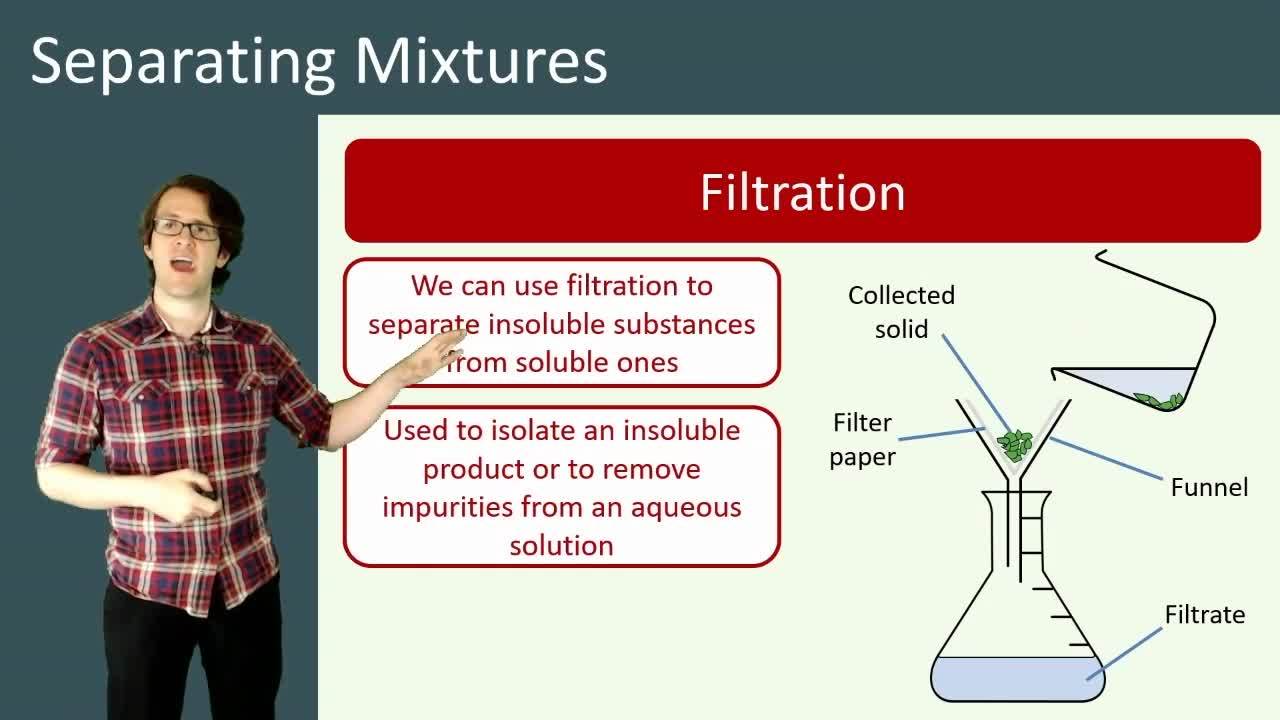 Separating Mixtures

Filtration

We can use filtration to separate insoluble substances from soluble ones

Used to isolate an insoluble product or to remove impurities from an aqueous solution

Collected solid

Filter paper

Funnel

Filtrate